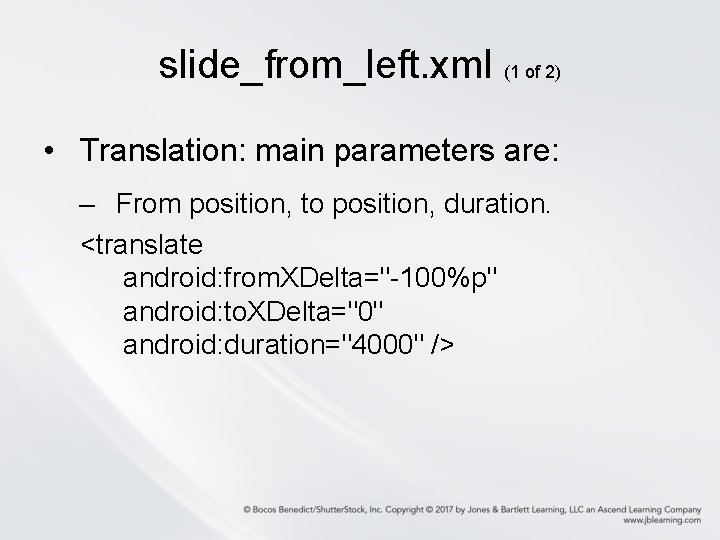 slide_from_left.xml (1 of 2)

• Translation: main parameters are:

– From position, to position, duration.

<translate
android:fromXDelta="-100%p"
android:toXDelta="0"
android:duration="4000" />

© Bocos Benedict/ShutterStock, Inc. Copyright © 2017 by Jones & Bartlett Learning, LLC an Ascend Learning Company
www.jblearning.com